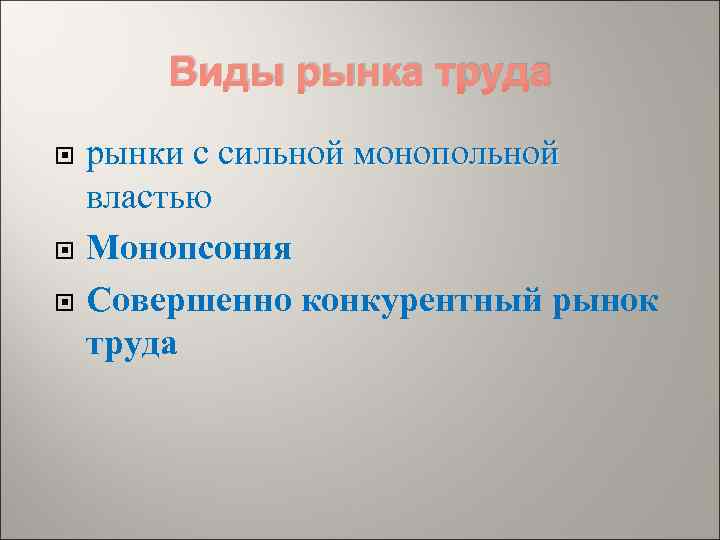 Виды рынка труда

рынки с сильной монопольной властью

Монопсония

Совершенно конкурентный рынок труда